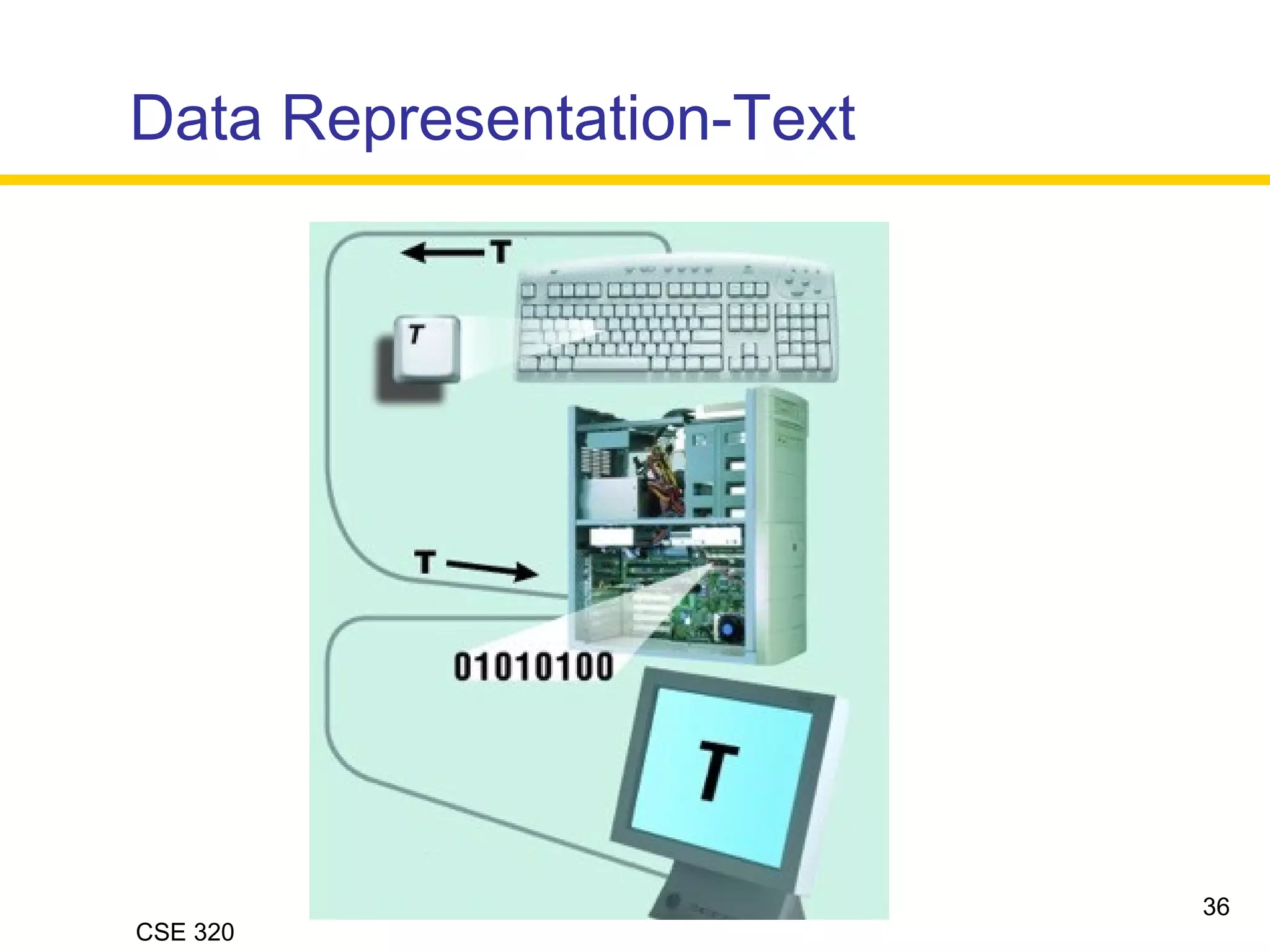 Data Representation-Text

T

T

T

01010100

T

36

CSE 320